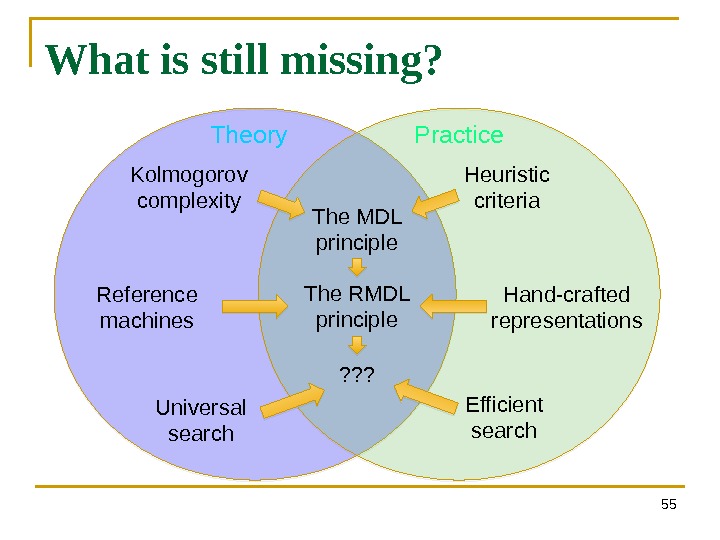 What is still missing?

Theory

Practice

Kolmogorov complexity

Heuristic criteria

The MDL principle

Reference machines

The RMDL principle

Hand-crafted representations

???

Universal search

Efficient search

55